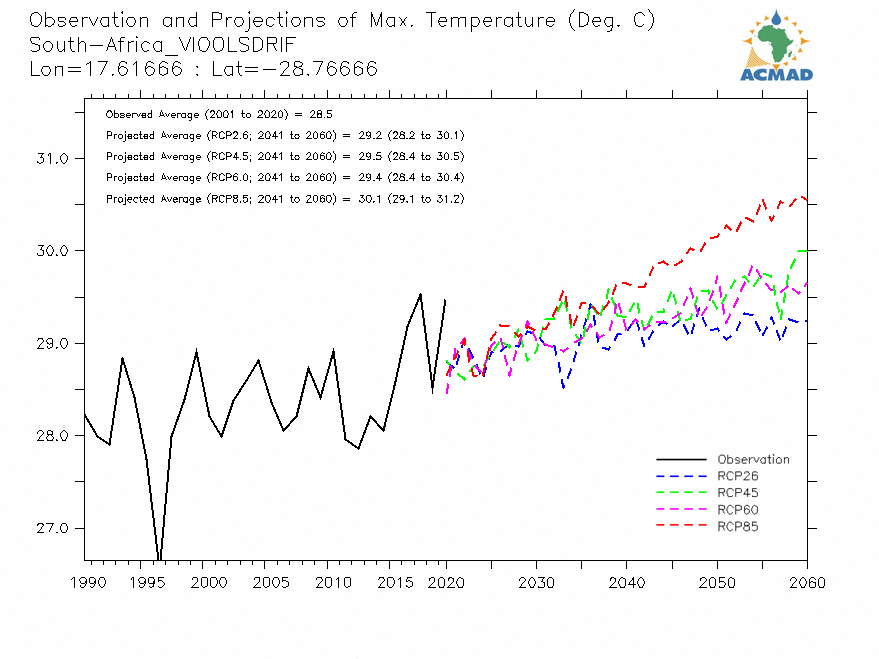 Observation and Projections of Max. Temperature (Deg. C)
South-Africa_VIOOLSDRIF
Lon=17.61666 : Lat=-28.76666

ACMAD

Observed Average (2001 to 2020) = 28.5
Projected Average (RCP2.6; 2041 to 2060) = 29.2 (28.2 to 30.1)
Projected Average (RCP4.5; 2041 to 2060) = 29.5 (28.4 to 30.5)
Projected Average (RCP6.0; 2041 to 2060) = 29.4 (28.4 to 30.4)
Projected Average (RCP8.5; 2041 to 2060) = 30.1 (29.1 to 31.2)

31.0
30.0
29.0
28.0
27.0

Observation
RCP26
RCP45
RCP60
RCP85

1990 1995 2000 2005 2010 2015 2020 2030 2040 2050 2060